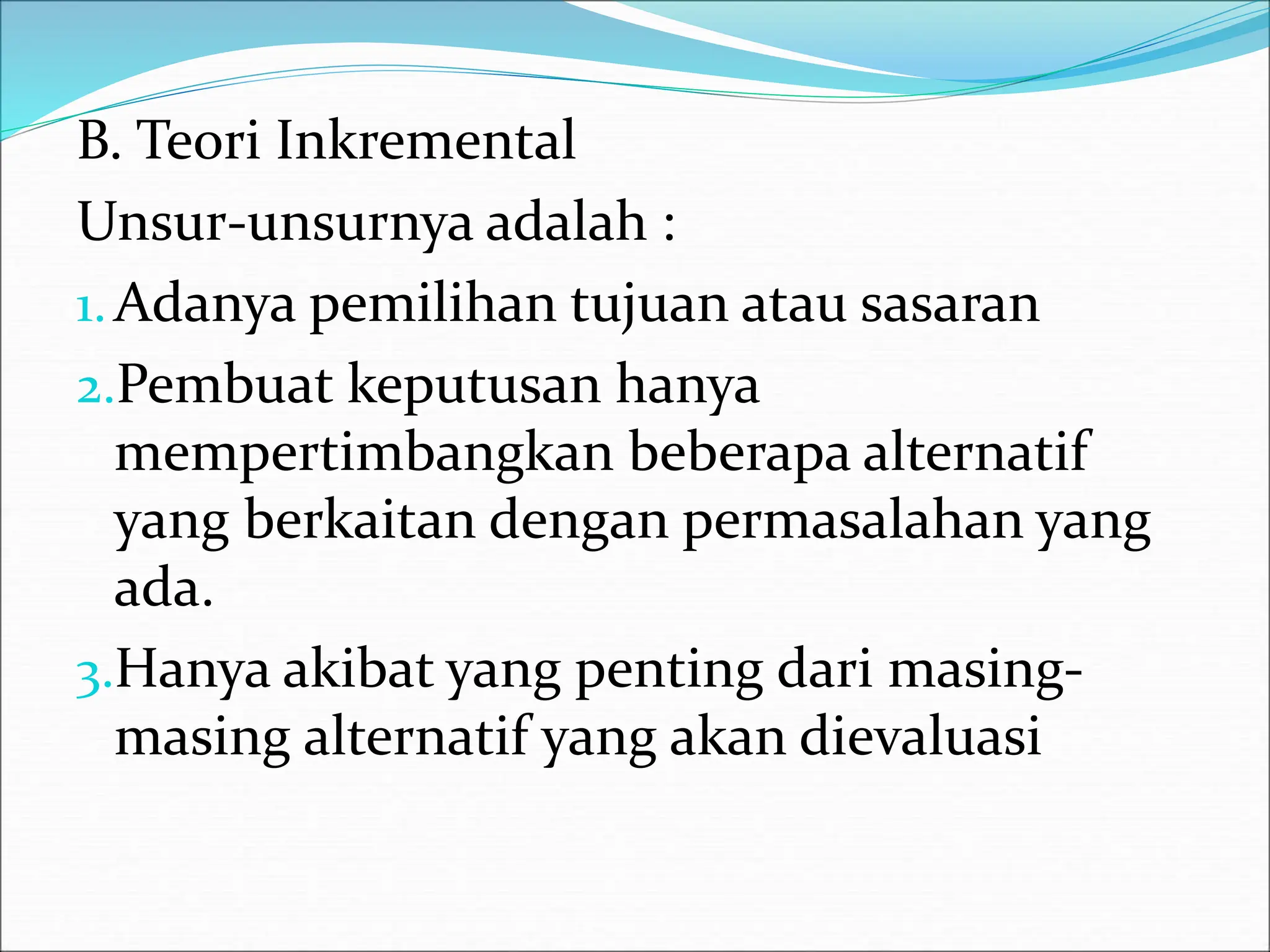 B. Teori Inkremental

Unsur-unsurnya adalah :

1. Adanya pemilihan tujuan atau sasaran

2. Pembuat keputusan hanya mempertimbangkan beberapa alternatif yang berkaitan dengan permasalahan yang ada.

3. Hanya akibat yang penting dari masing-masing alternatif yang akan dievaluasi